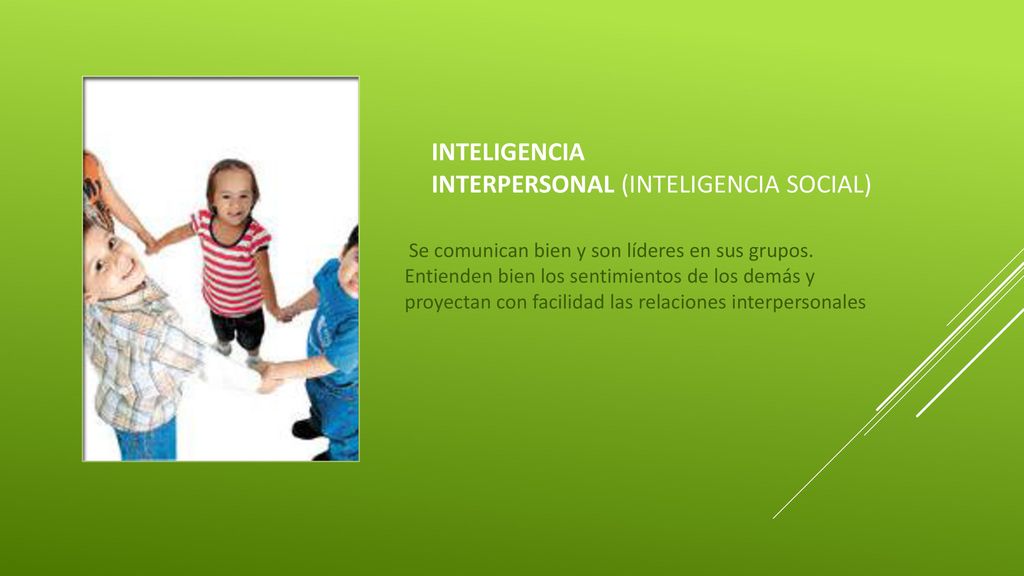 INTELIGENCIA
INTERPERSONAL (INTELIGENCIA SOCIAL)

Se comunican bien y son líderes en sus grupos. Entienden bien los sentimientos de los demás y proyectan con facilidad las relaciones interpersonales